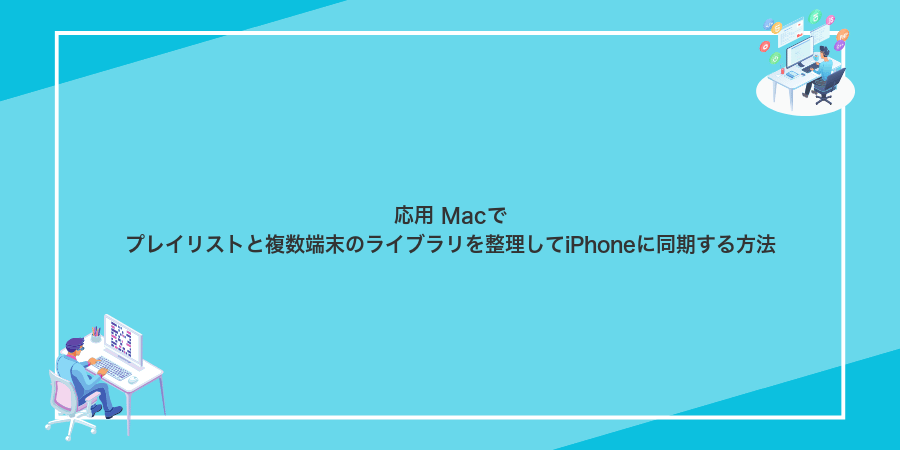 応用 Macで
プレイリストと複数端末のライブラリを整理してiPhoneに同期する方法